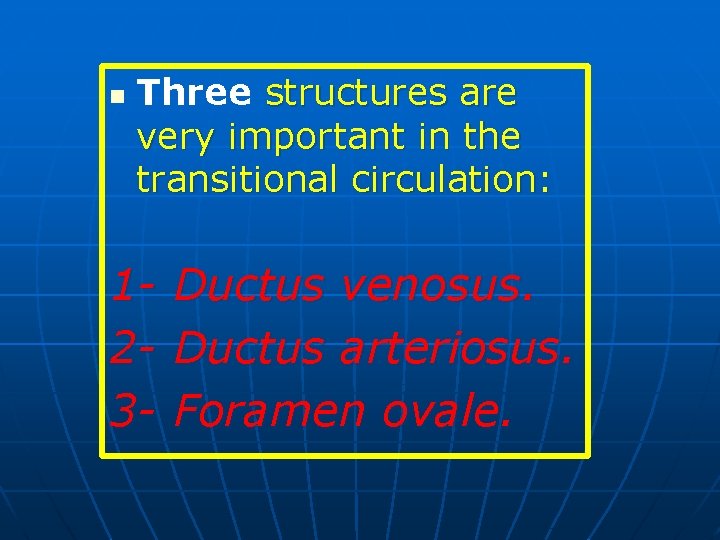 Three structures are very important in the transitional circulation:

1- Ductus venosus.
2- Ductus arteriosus.
3- Foramen ovale.